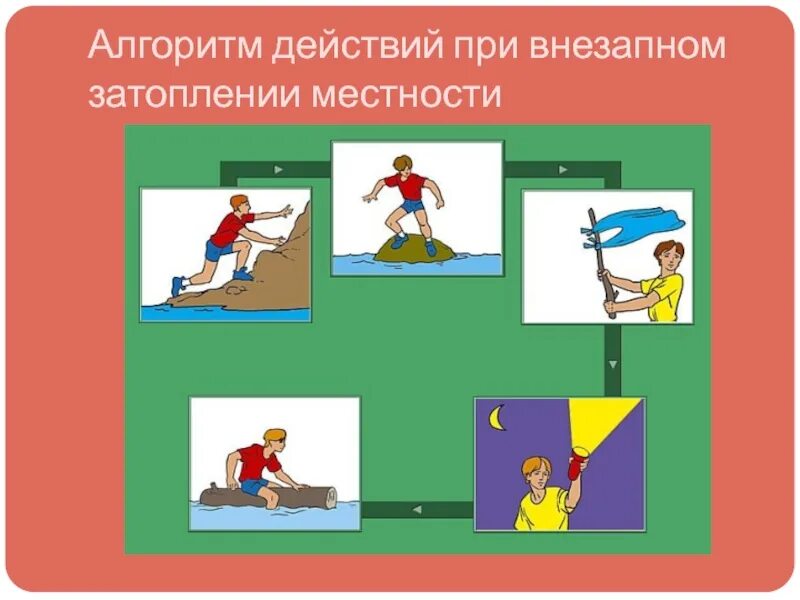 Алгоритм действий при внезапном затоплении местности